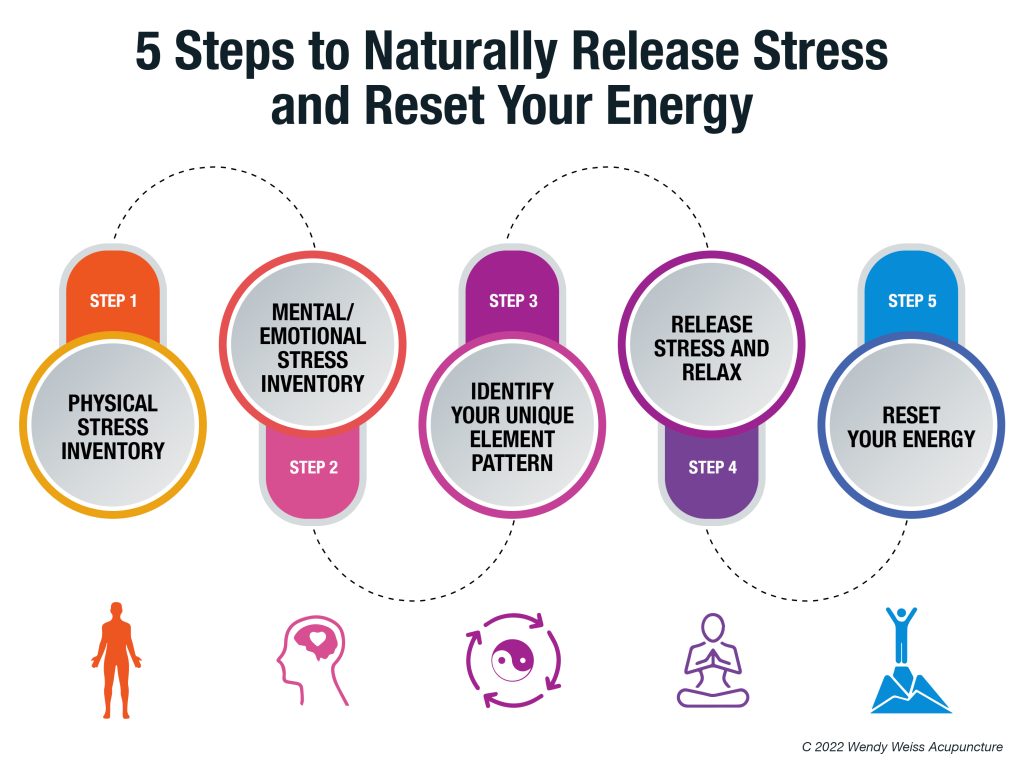 5 Steps to Naturally Release Stress and Reset Your Energy

STEP 1

PHYSICAL STRESS INVENTORY

MENTAL/ EMOTIONAL STRESS INVENTORY

STEP 2

STEP 3

IDENTIFY YOUR UNIQUE ELEMENT PATTERN

RELEASE STRESS AND RELAX

STEP 4

STEP 5

RESET YOUR ENERGY

C 2022 Wendy Weiss Acupuncture